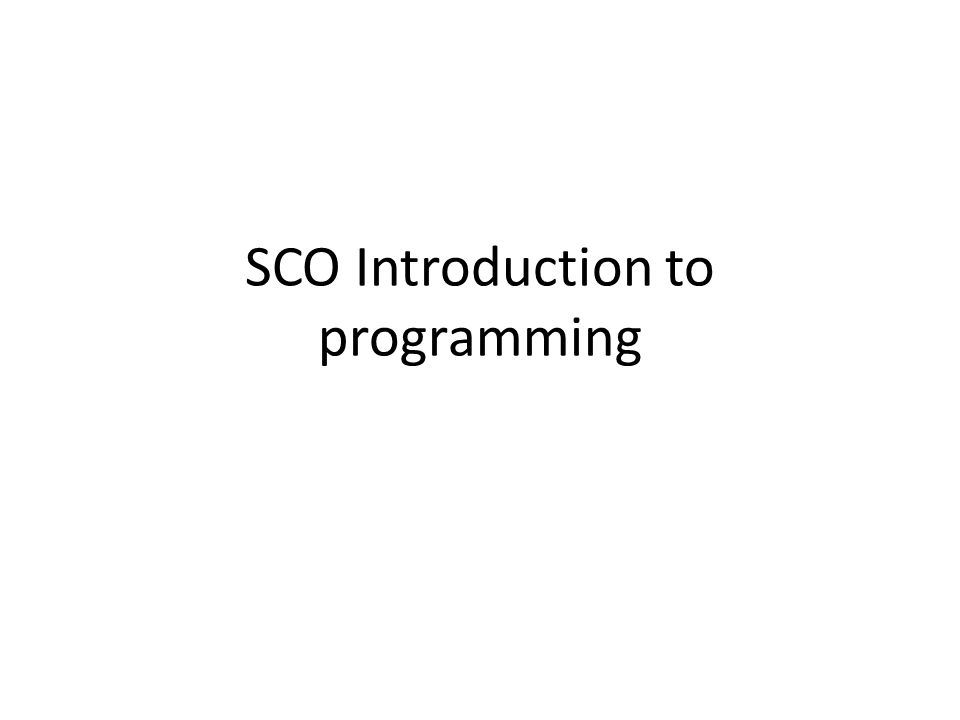 SCO Introduction to programming